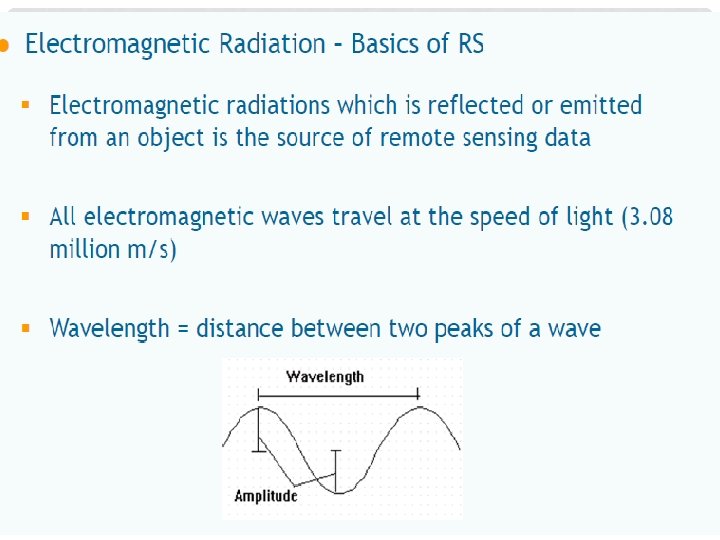 Electromagnetic Radiation - Basics of RS

Electromagnetic radiations which is reflected or emitted from an object is the source of remote sensing data

All electromagnetic waves travel at the speed of light (3.08 million m/s)

Wavelength = distance between two peaks of a wave

Wavelength

Amplitude